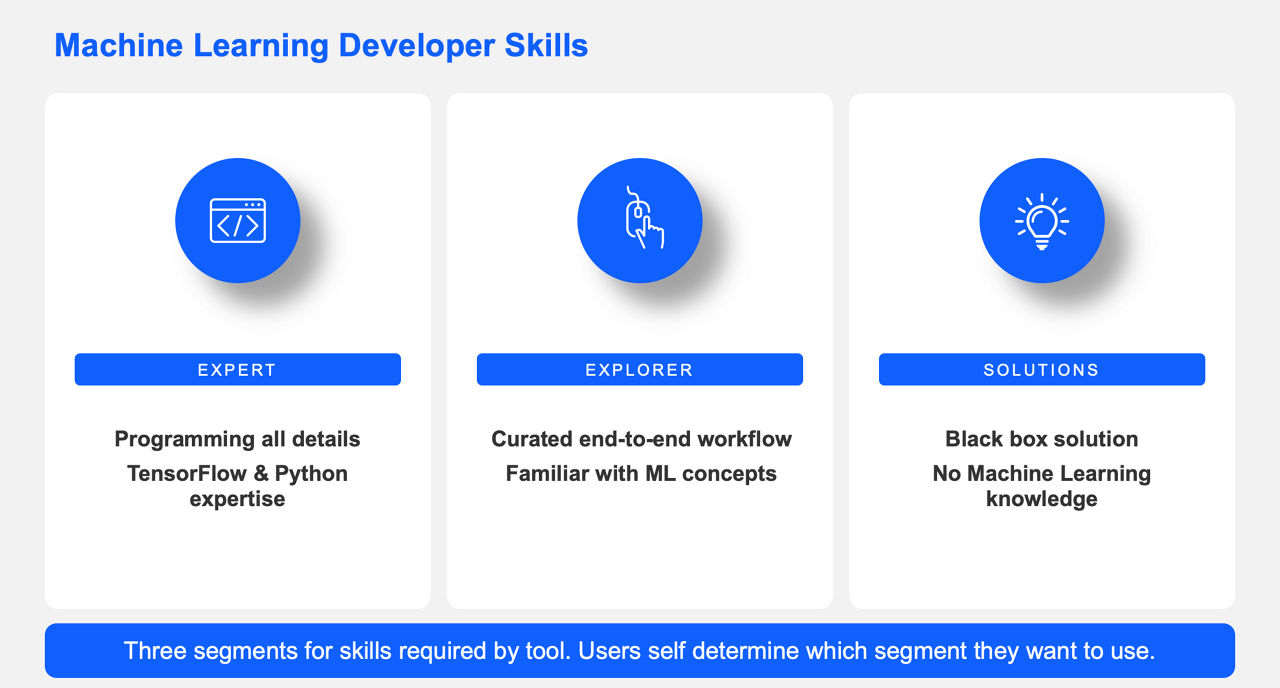 Machine Learning Developer Skills

EXPERT

Programming all details
TensorFlow & Python expertise

EXPLORER

Curated end-to-end workflow
Familiar with ML concepts

SOLUTIONS

Black box solution
No Machine Learning knowledge

Three segments for skills required by tool. Users self determine which segment they want to use.